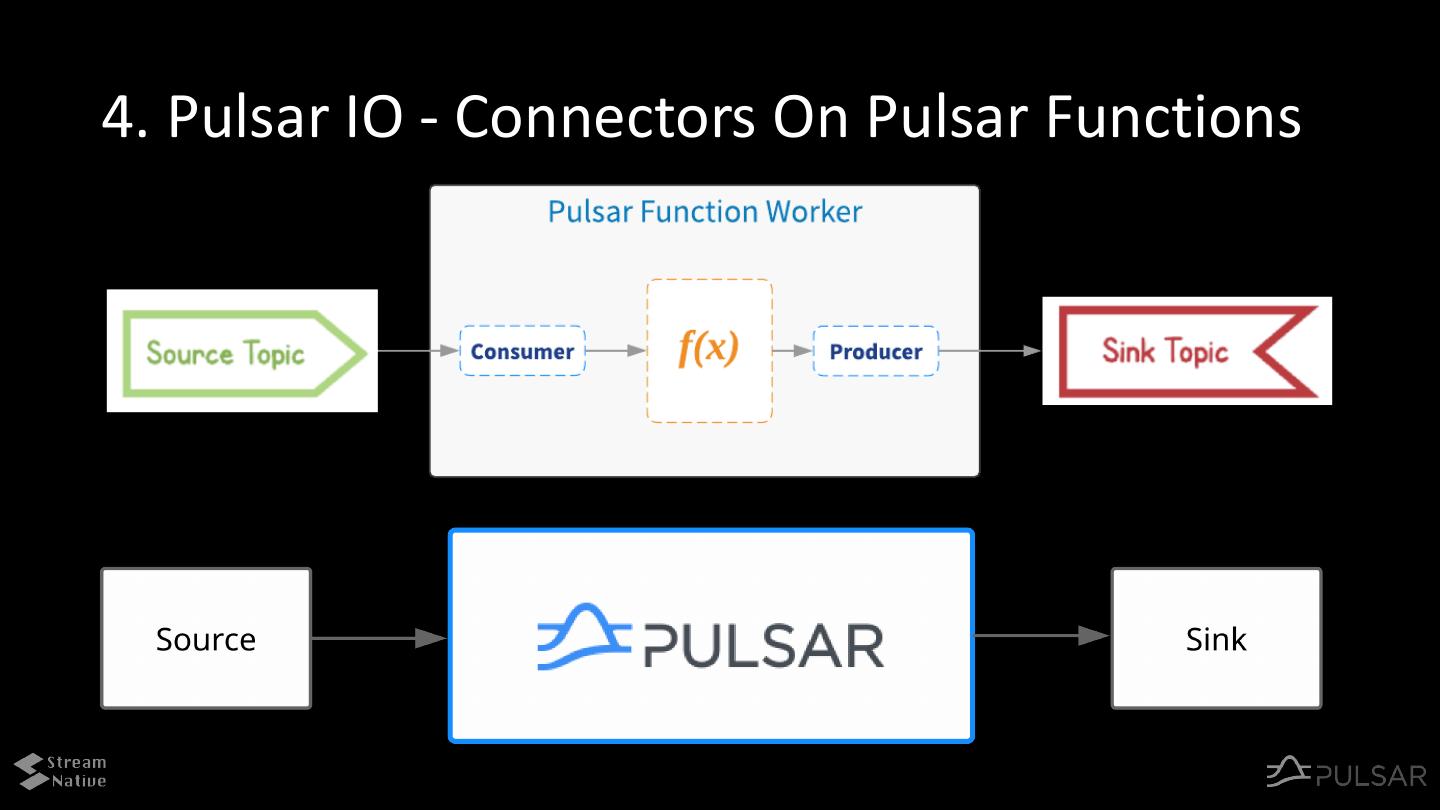 4. Pulsar IO - Connectors On Pulsar Functions

Pulsar Function Worker

Source Topic

Consumer

$f(x)$

Producer

Sink Topic

Source

PULSAR

Sink

Stream Native

PULSAR